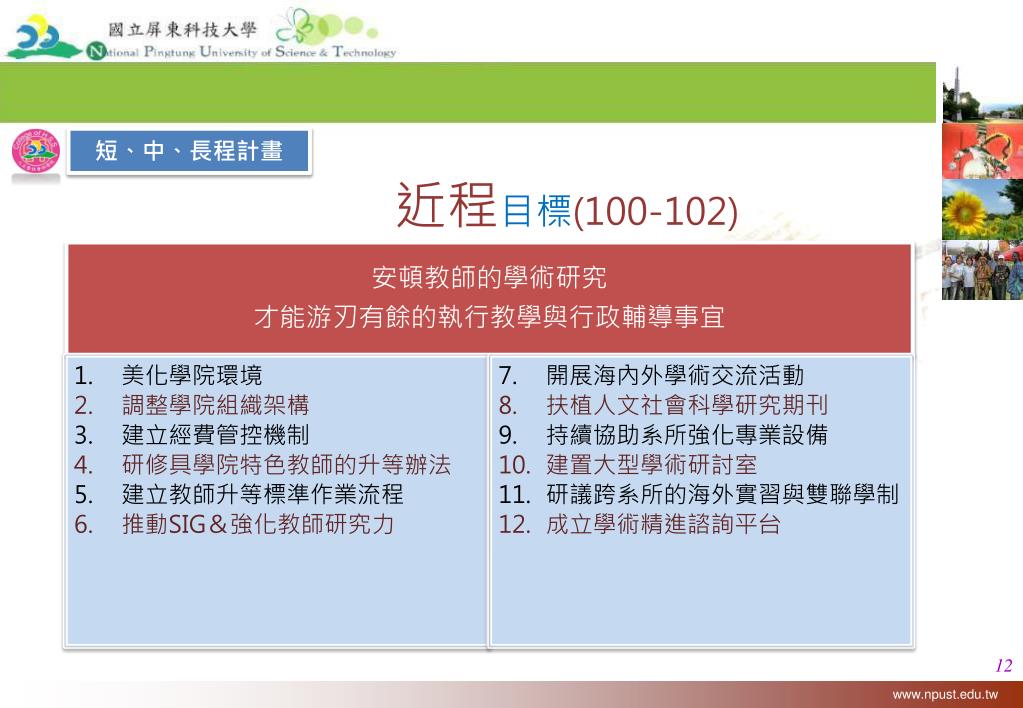 國立屏東科技大學
National Pingtung University of Science & Technology

短、中、長程計畫

近程目標(100-102)

安頓教師的學術研究
才能游刃有餘的執行教學與行政輔導事宜

1. 美化學院環境
2. 調整學院組織架構
3. 建立經費管控機制
4. 研修具學院特色教師的升等辦法
5. 建立教師升等標準作業流程
6. 推動SIG＆強化教師研究力

7. 開展海內外學術交流活動
8. 扶植人文社會科學研究期刊
9. 持續協助系所強化專業設備
10. 建置大型學術研討室
11. 研議跨系所的海外實習與雙聯學制
12. 成立學術精進諮詢平台

12

www.npust.edu.tw